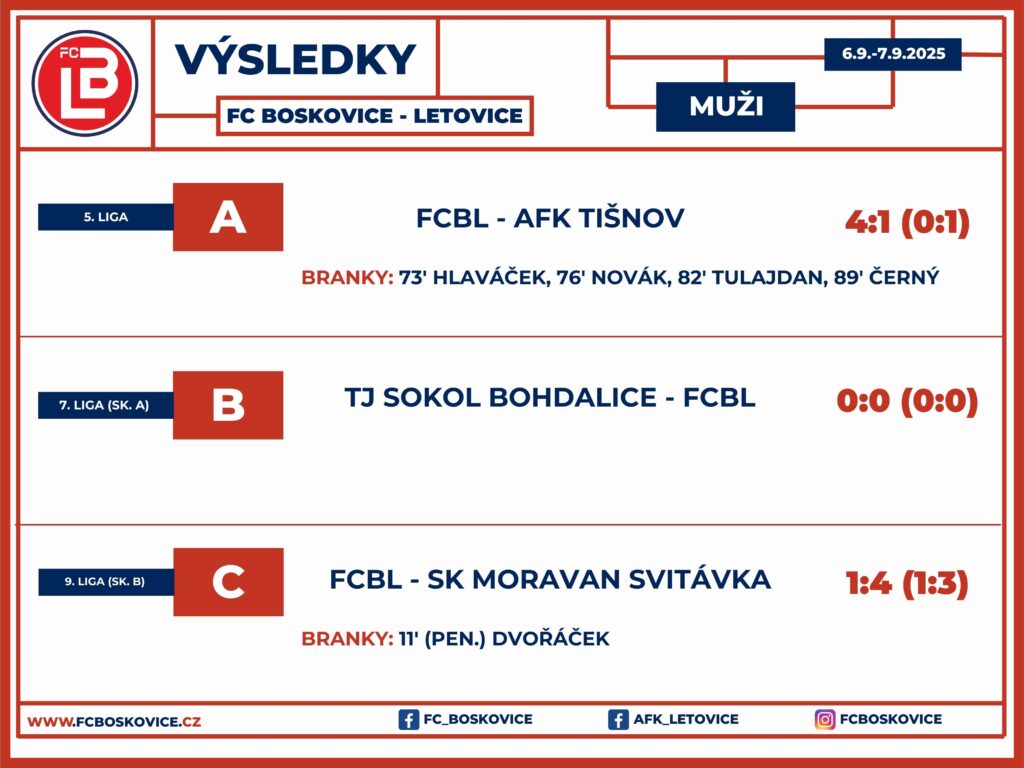 FC LB

VÝSLEDKY

FC BOSKOVICE - LETOVICE

6.9.-7.9.2025

MUŽI

5. LIGA

A

FCBL - AFK TIŠNOV

4:1 (0:1)

BRANKY: 73' HLAVÁČEK, 76' NOVÁK, 82' TULAJDAN, 89' ČERNÝ

7. LIGA (SK. A)

B

TJ SOKOL BOHDALICE - FCBL

0:0 (0:0)

9. LIGA (SK. B)

C

FCBL - SK MORAVAN SVITÁVKA

1:4 (1:3)

BRANKY: 11' (PEN.) DVOŘÁČEK

WWW.FCBOSKOVICE.CZ

FC_BOSKOVICE

AFK_LETOVICE

FCBOSKOVICE